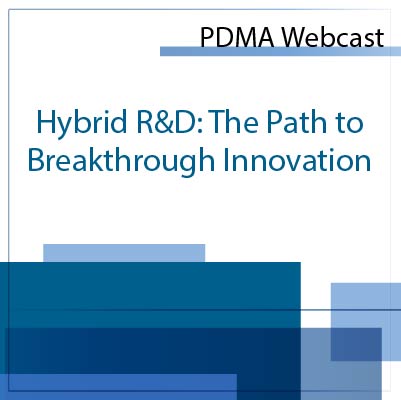 PDMA Webcast

Hybrid R&D: The Path to Breakthrough Innovation